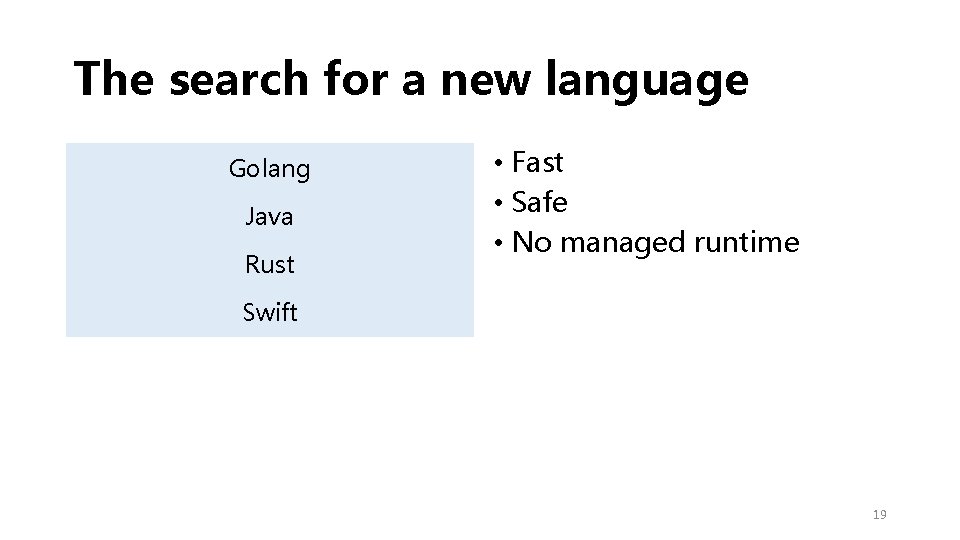 The search for a new language

Golang

Java

Rust

Swift

• Fast
• Safe
• No managed runtime

19